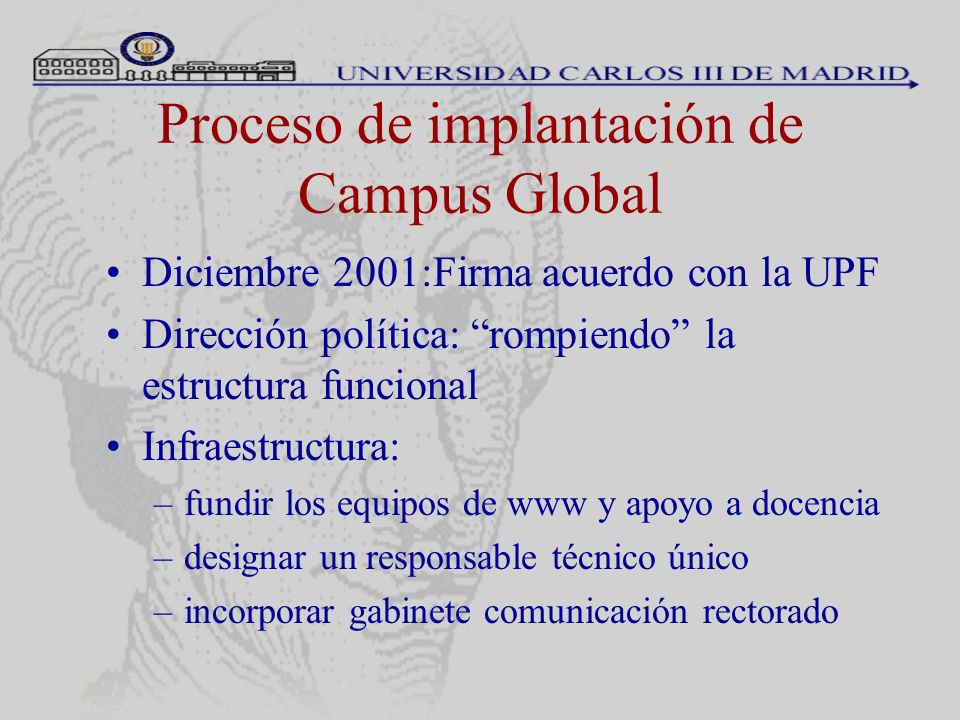 UNIVERSIDAD CARLOS III DE MADRID

Proceso de implantación de Campus Global

• Diciembre 2001:Firma acuerdo con la UPF
• Dirección política: “rompiendo” la estructura funcional
• Infraestructura:
– fundir los equipos de www y apoyo a docencia
– designar un responsable técnico único
– incorporar gabinete comunicación rectorado